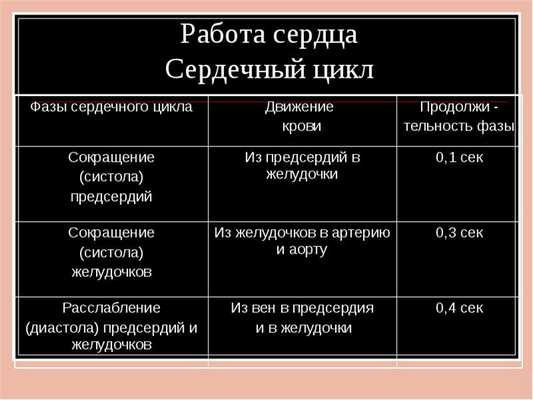 Работа сердца
Сердечный цикл

| Фазы сердечного цикла | Движение крови | Продолжи - тельность фазы |
|---|---|---|
| Сокращение (систола) предсердий | Из предсердий в желудочки | 0,1 сек |
| Сокращение (систола) желудочков | Из желудочков в артерию и аорту | 0,3 сек |
| Расслабление (диастола) предсердий и желудочков | Из вен в предсердия и в желудочки | 0,4 сек |